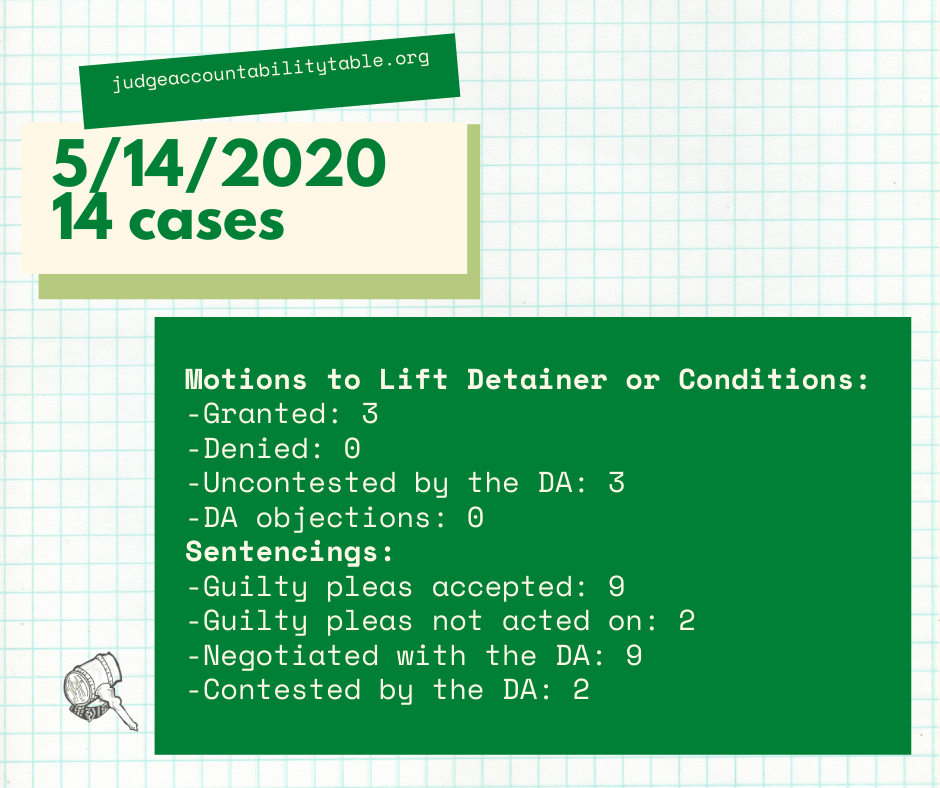 judgeaccountabilitytable.org

5/14/2020
14 cases

Motions to Lift Detainer or Conditions:
-Granted: 3
-Denied: 0
-Uncontested by the DA: 3
-DA objections: 0
Sentencings:
-Guilty pleas accepted: 9
-Guilty pleas not acted on: 2
-Negotiated with the DA: 9
-Contested by the DA: 2